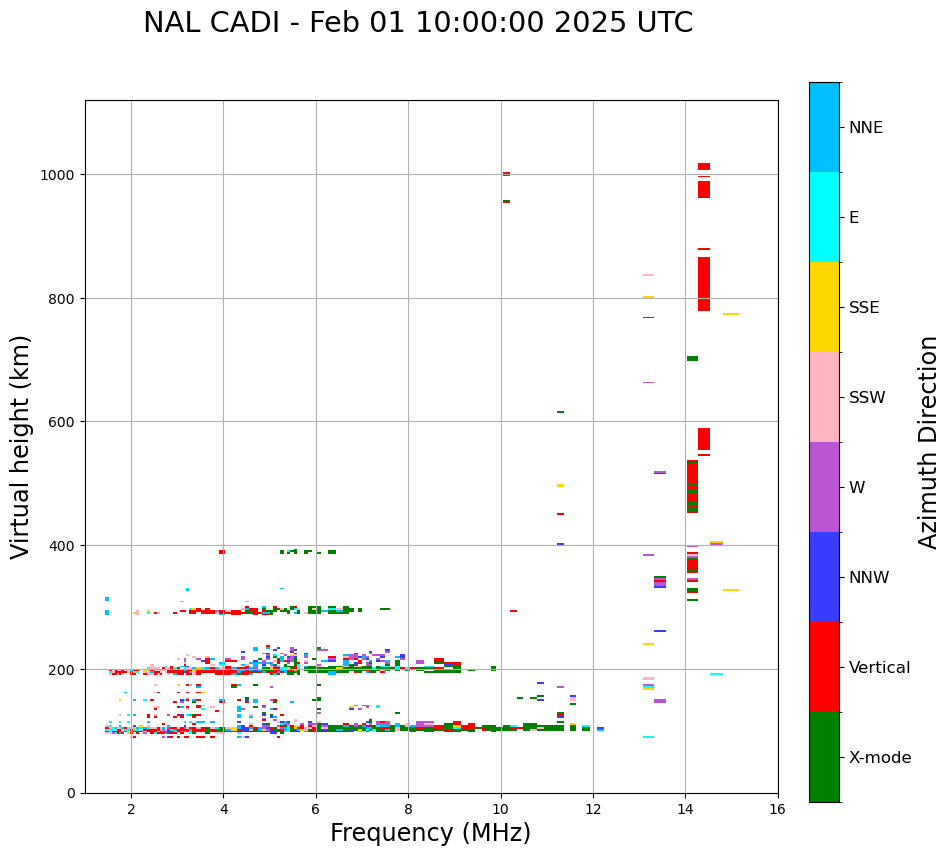 NAL CADI - Feb 01 10:00:00 2025 UTC

Virtual height (km)

1000
800
600
400
200
0

2
4
6
8
10
12
14
16

Frequency (MHz)

NNE
E
SSE
SSW
W
NNW
Vertical
X-mode

Azimuth Direction